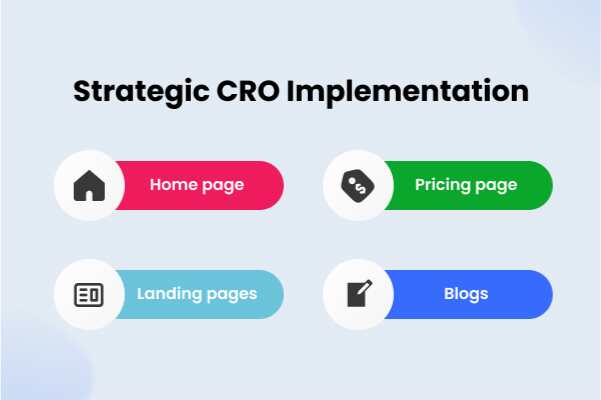 Strategic CRO Implementation

Home page

Pricing page

Landing pages

Blogs